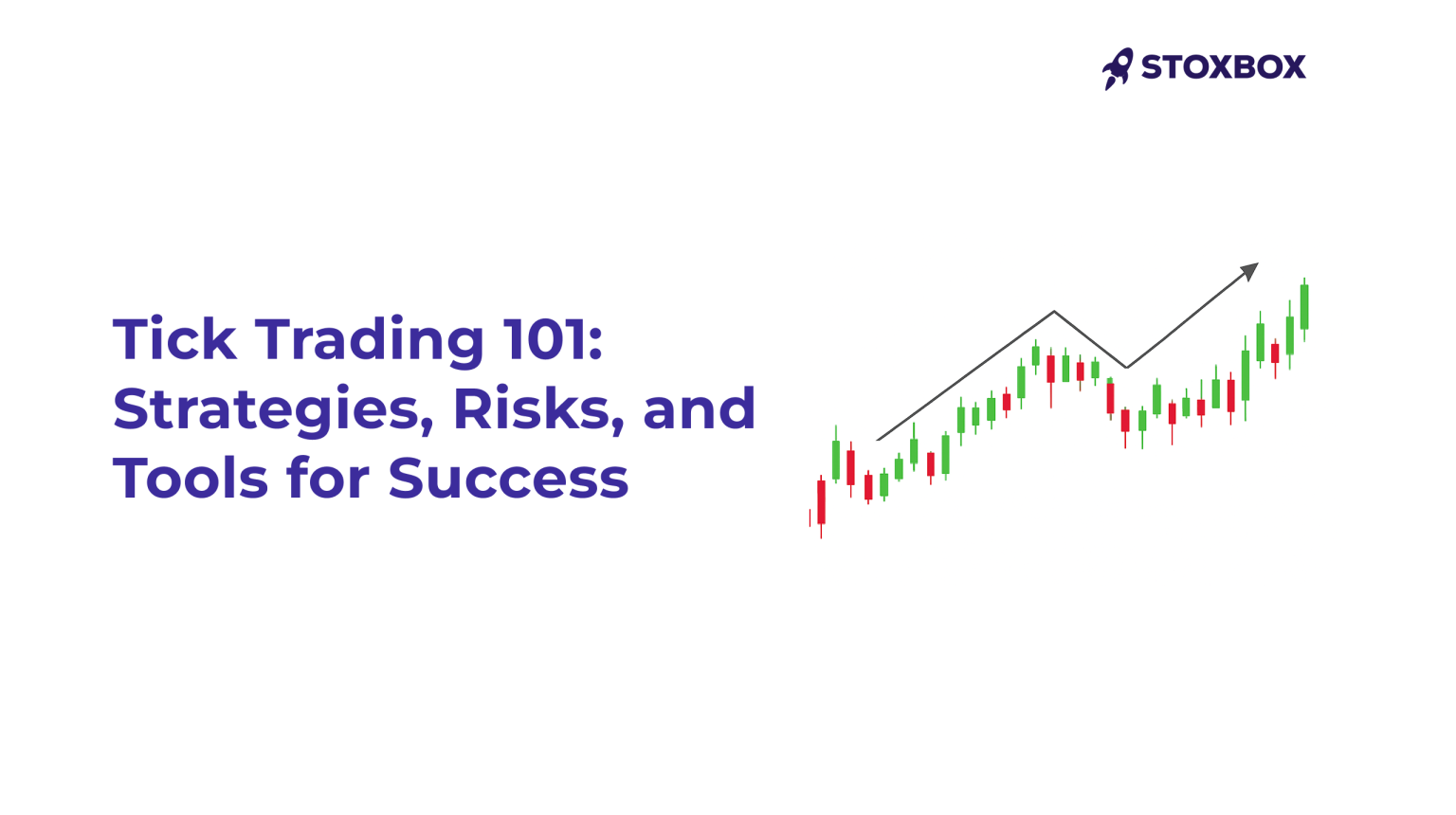 STOXBOX

Tick Trading 101: Strategies, Risks, and Tools for Success